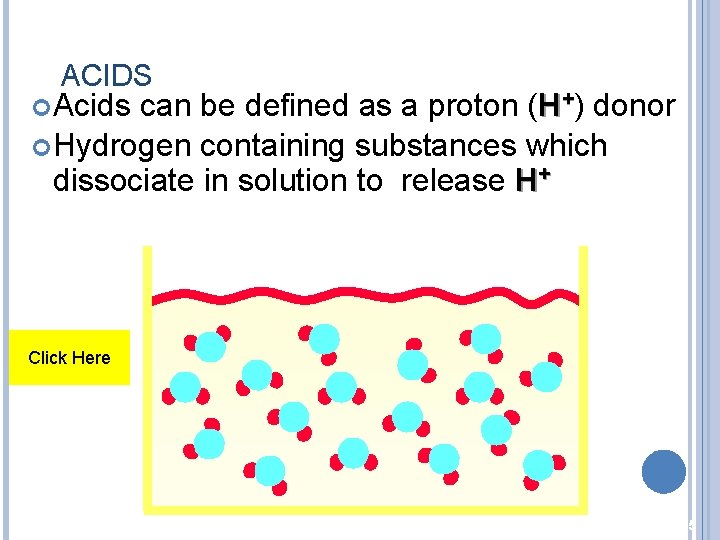 ACIDS

Acids can be defined as a proton ($H^+$) donor

Hydrogen containing substances which dissociate in solution to release $H^+$

Click Here